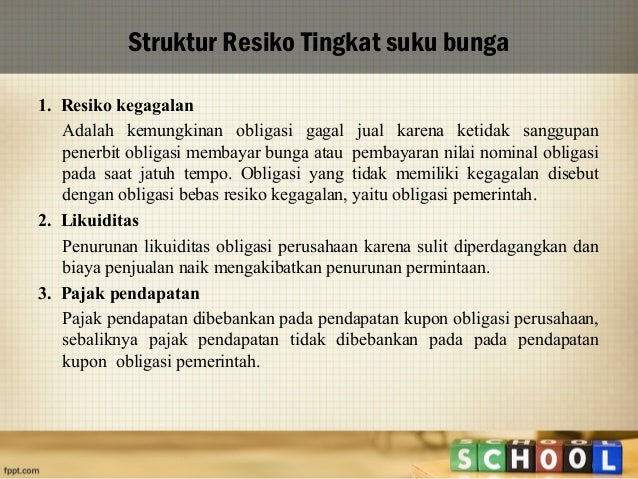 Struktur Resiko Tingkat suku bunga

1. Resiko kegagalan

Adalah kemungkinan obligasi gagal jual karena ketidak sanggupan penerbit obligasi membayar bunga atau pembayaran nilai nominal obligasi pada saat jatuh tempo. Obligasi yang tidak memiliki kegagalan disebut dengan obligasi bebas resiko kegagalan, yaitu obligasi pemerintah.

2. Likuiditas

Penurunan likuiditas obligasi perusahaan karena sulit diperdagangkan dan biaya penjualan naik mengakibatkan penurunan permintaan.

3. Pajak pendapatan

Pajak pendapatan dibebankan pada pendapatan kupon obligasi perusahaan, sebaliknya pajak pendapatan tidak dibebankan pada pada pendapatan kupon obligasi pemerintah.

fppt.com

SCHOOL